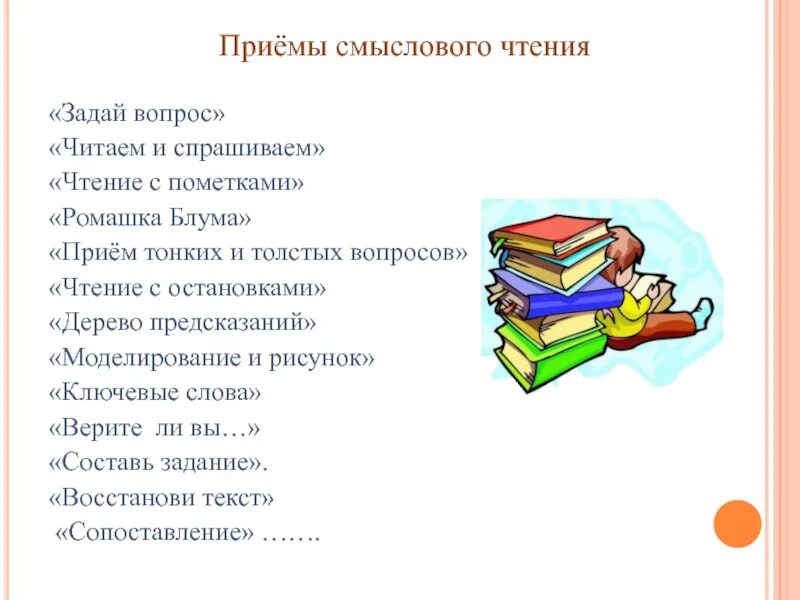 Приёмы смыслового чтения

«Задай вопрос»
«Читаем и спрашиваем»
«Чтение с пометками»
«Ромашка Блума»
«Приём тонких и толстых вопросов»
«Чтение с остановками»
«Дерево предсказаний»
«Моделирование и рисунок»
«Ключевые слова»
«Верите ли вы…»
«Составь задание».
«Восстанови текст»
«Сопоставление» …….